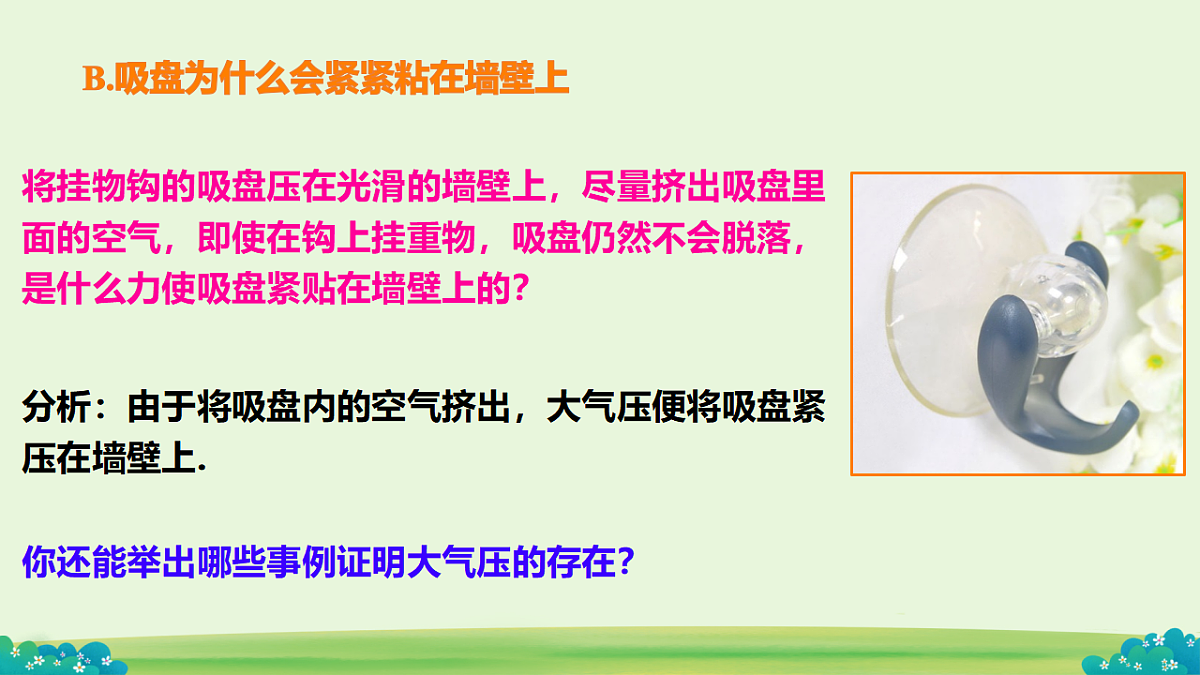 B.吸盘为什么会紧紧粘在墙壁上

将挂物钩的吸盘压在光滑的墙壁上，尽量挤出吸盘里面的空气，即使在钩上挂重物，吸盘仍然不会脱落，是什么力使吸盘紧贴在墙壁上的?

分析：由于将吸盘内的空气挤出，大气压便将吸盘紧压在墙壁上.

你还能举出哪些事例证明大气压的存在?